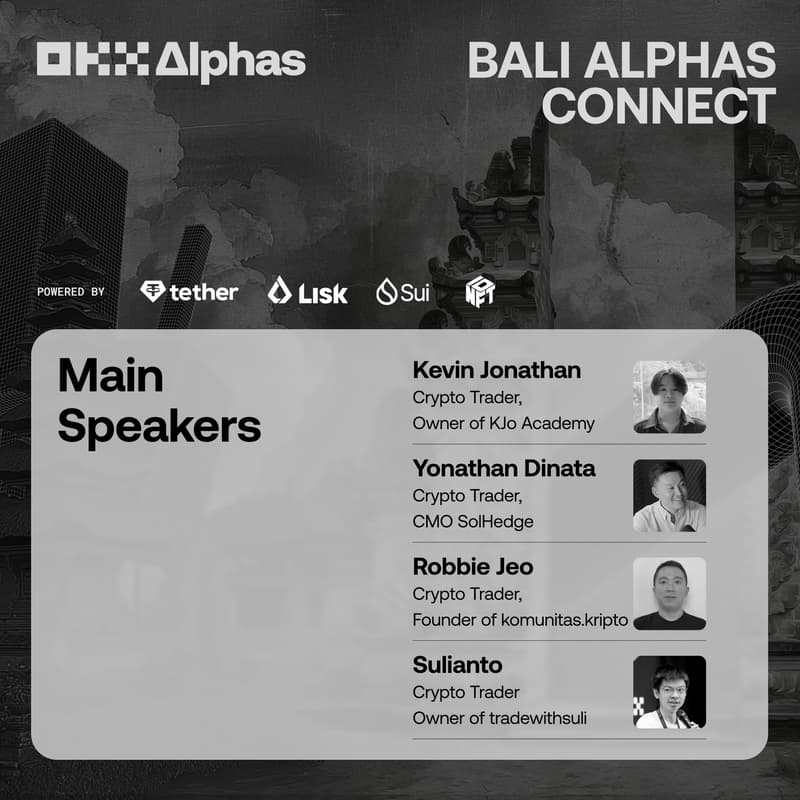 OKX Alphas

BALI ALPHAS CONNECT

POWERED BY tether Lisk Sui

Main Speakers

Kevin Jonathan
Crypto Trader,
Owner of KJo Academy

Yonathan Dinata
Crypto Trader,
CMO SolHedge

Robbie Jeo
Crypto Trader,
Founder of komunitas.kripto

Sulianto
Crypto Trader
Owner of tradewithsuli